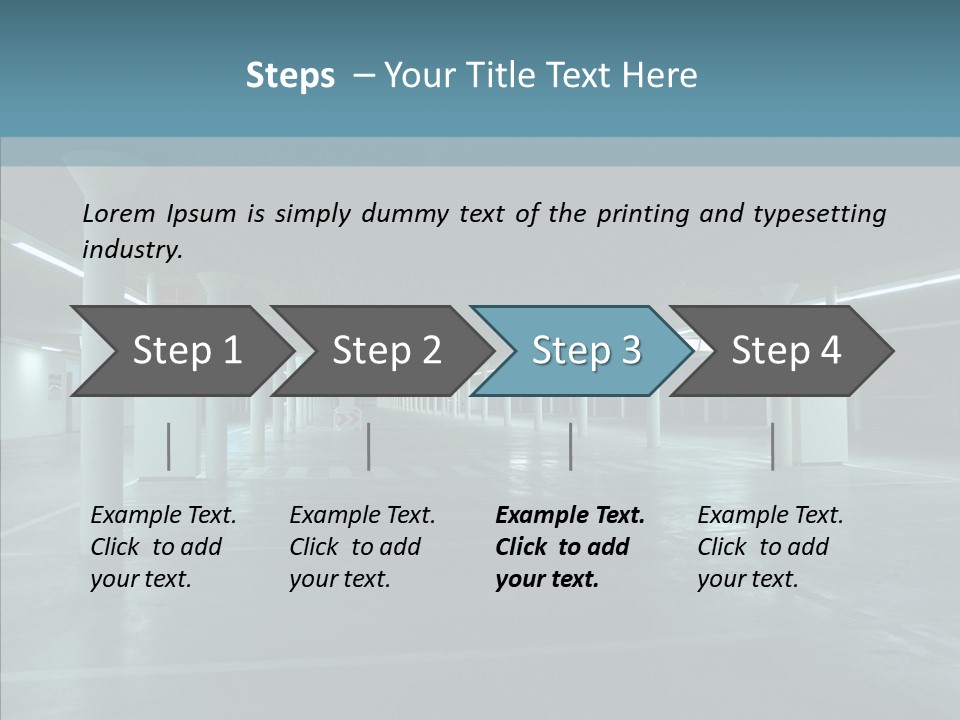 Steps – Your Title Text Here

Lorem Ipsum is simply dummy text of the printing and typesetting industry.

Step 1

Step 2

Step 3

Step 4

Example Text. Click to add your text.

Example Text. Click to add your text.

Example Text. Click to add your text.

Example Text. Click to add your text.